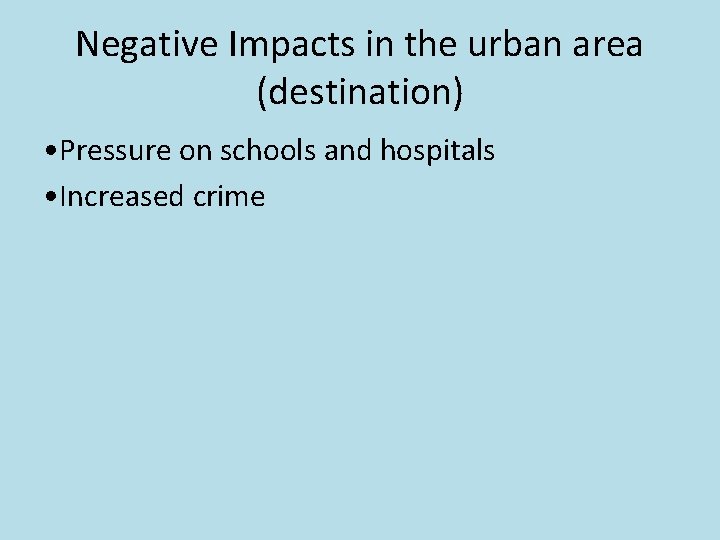 Negative Impacts in the urban area (destination)

•Pressure on schools and hospitals

•Increased crime